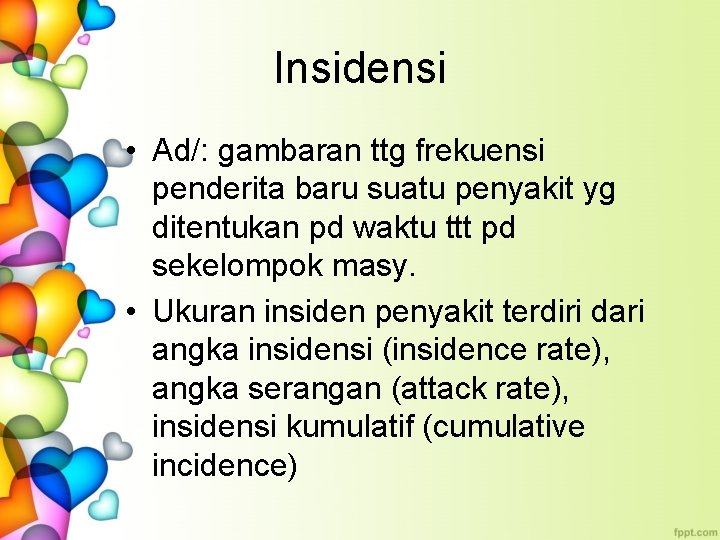 Insidensi

• Ad/: gambaran ttg frekuensi penderita baru suatu penyakit yg ditentukan pd waktu ttt pd sekelompok masy.
• Ukuran insiden penyakit terdiri dari angka insidensi (insidence rate), angka serangan (attack rate), insidensi kumulatif (cumulative incidence)

fppt.com